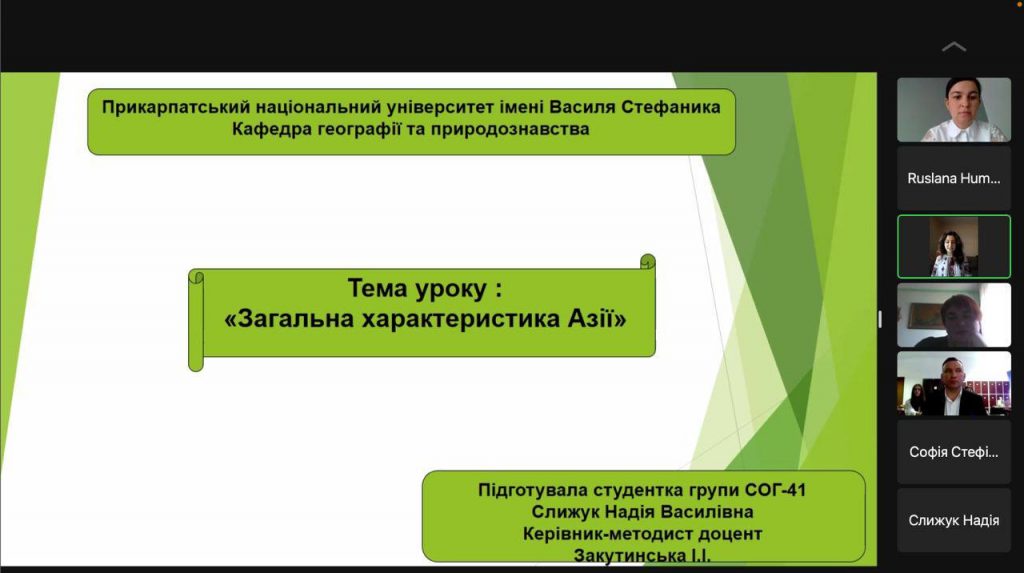 Прикарпатський національний університет імені Василя Стефаника
Кафедра географії та природознавства

Тема уроку :
«Загальна характеристика Азії»

Підготувала студентка групи СОГ-41
Слижук Надія Василівна
Керівник-методист доцент
Закутинська І.І.

Ruslana Hum...

Софія Стефі...

Слижук Надія